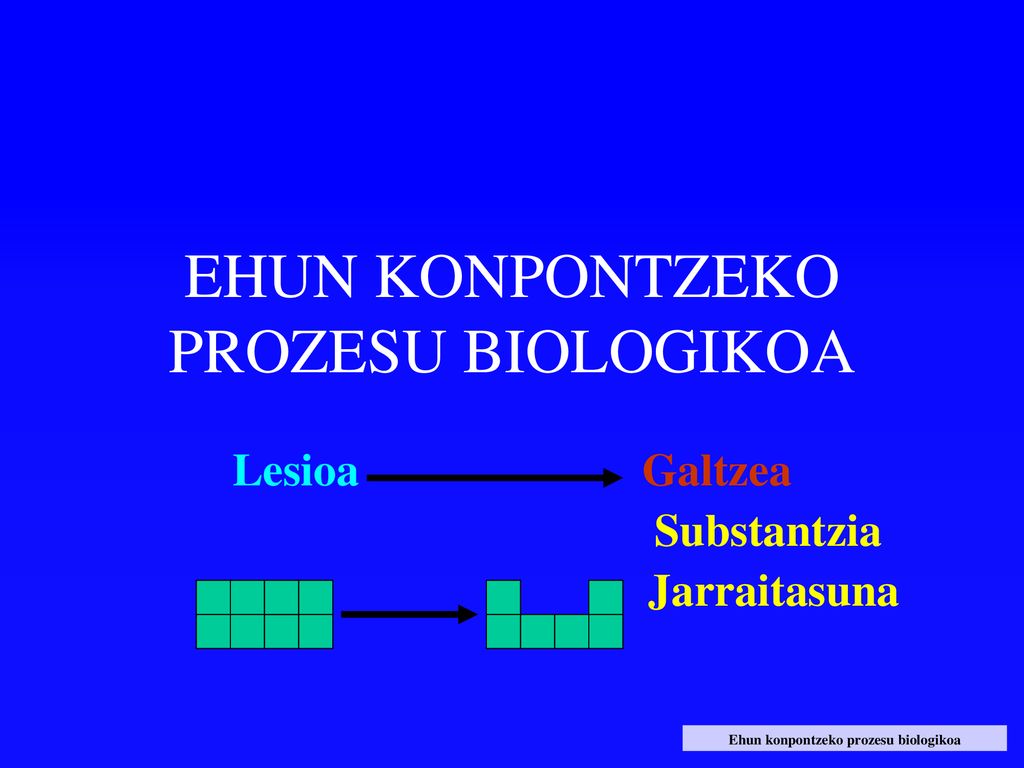 EHUN KONPONTZEKO PROZESU BIOLOGIKOA

Lesioa Galtzea

Substantzia

Jarraitasuna

Ehun konpontzeko prozesu biologikoa